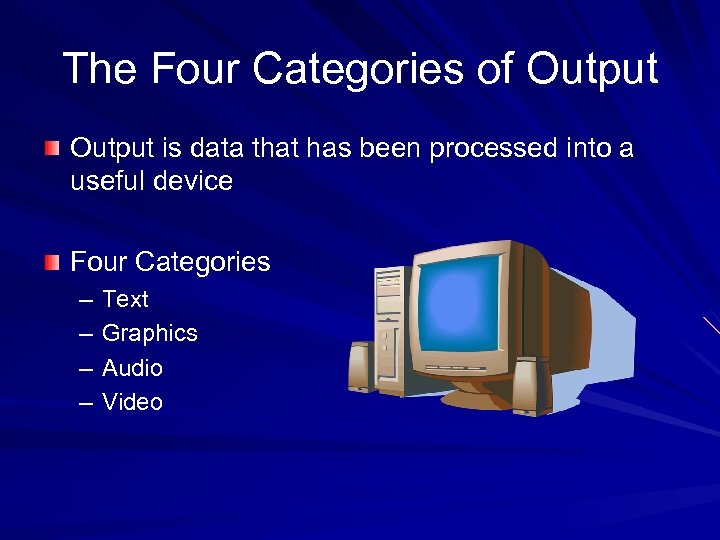 The Four Categories of Output

Output is data that has been processed into a useful device

Four Categories
– Text
– Graphics
– Audio
– Video